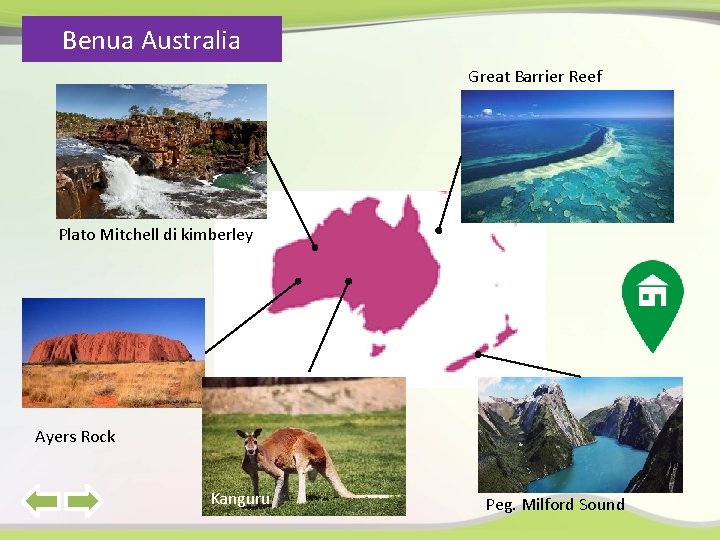 Benua Australia

Great Barrier Reef

Plato Mitchell di kimberley

Ayers Rock

Kanguru

Peg. Milford Sound